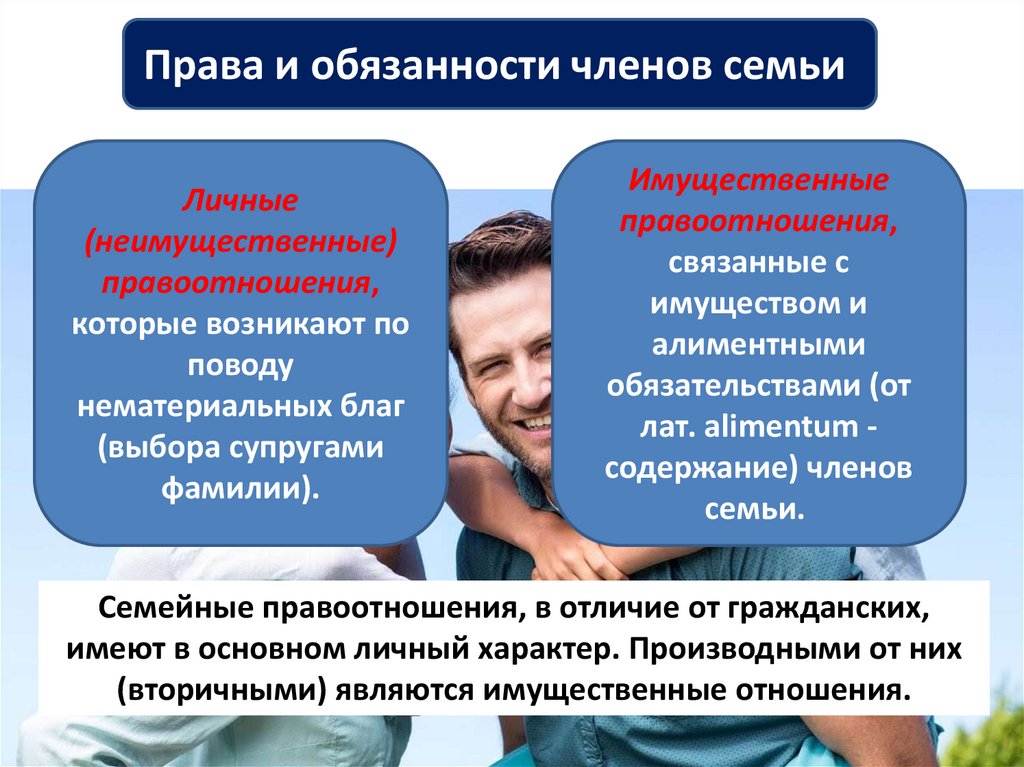 Права и обязанности членов семьи

Личные (неимущественные) правоотношения, которые возникают по поводу нематериальных благ (выбора супругами фамилии).

Имущественные правоотношения, связанные с имуществом и алиментными обязательствами (от лат. alimentum - содержание) членов семьи.

Семейные правоотношения, в отличие от гражданских, имеют в основном личный характер. Производными от них (вторичными) являются имущественные отношения.